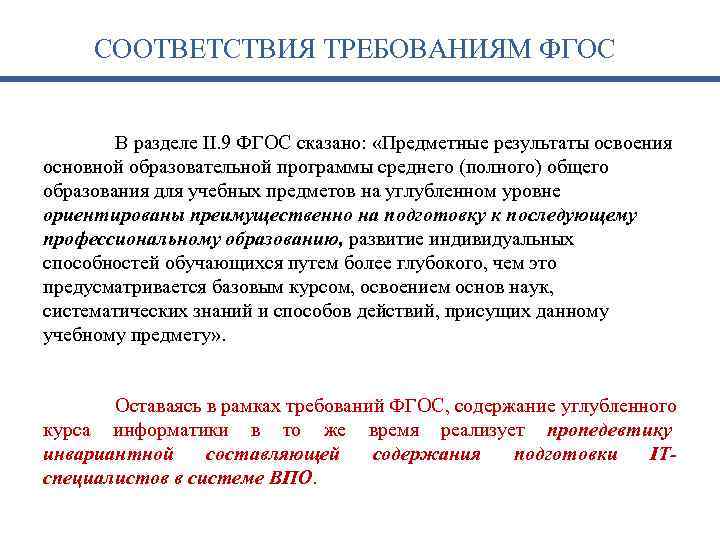 СООТВЕТСТВИЯ ТРЕБОВАНИЯМ ФГОС

В разделе II.9 ФГОС сказано: «Предметные результаты освоения основной образовательной программы среднего (полного) общего образования для учебных предметов на углубленном уровне ориентированы преимущественно на подготовку к последующему профессиональному образованию, развитие индивидуальных способностей обучающихся путем более глубокого, чем это предусматривается базовым курсом, освоением основ наук, систематических знаний и способов действий, присущих данному учебному предмету».

Оставаясь в рамках требований ФГОС, содержание углубленного курса информатики в то же время реализует пропедевтику инвариантной составляющей содержания подготовки IT-специалистов в системе ВПО.